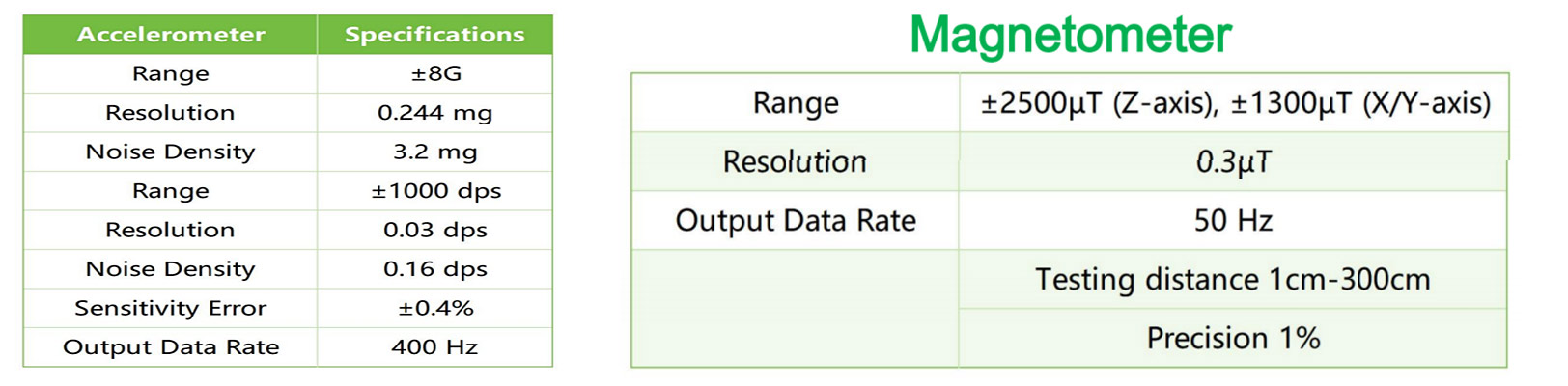 | Accelerometer | Specifications |
|---|---|
| Range | ±8G |
| Resolution | 0.244 mg |
| Noise Density | 3.2 mg |
| Range | ±1000 dps |
| Resolution | 0.03 dps |
| Noise Density | 0.16 dps |
| Sensitivity Error | ±0.4% |
| Output Data Rate | 400 Hz |

Magnetometer

| Range | ±2500μT (Z-axis), ±1300μT (X/Y-axis) |
|---|---|
| Resolution | 0.3μT |
| Output Data Rate | 50 Hz |
| | Testing distance 1cm-300cm |
| | Precision 1% |